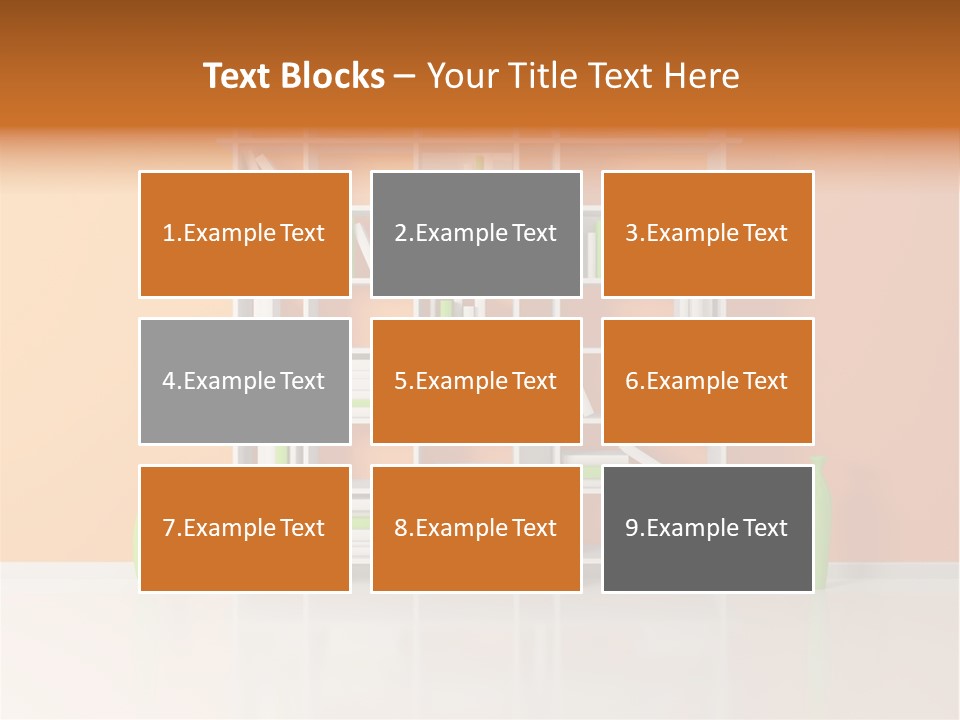 Text Blocks – Your Title Text Here

1.Example Text

2.Example Text

3.Example Text

4.Example Text

5.Example Text

6.Example Text

7.Example Text

8.Example Text

9.Example Text